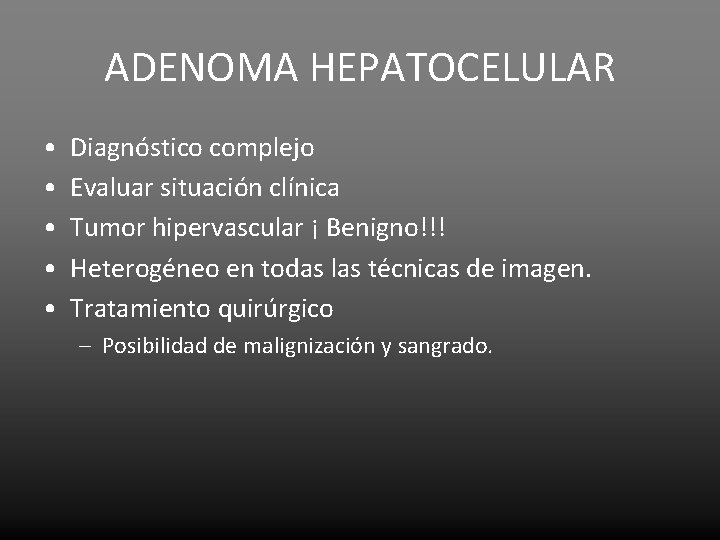 ADENOMA HEPATOCELULAR

• Diagnóstico complejo
• Evaluar situación clínica
• Tumor hipervascular ¡ Benigno!!!
• Heterogéneo en todas las técnicas de imagen.
• Tratamiento quirúrgico
– Posibilidad de malignización y sangrado.